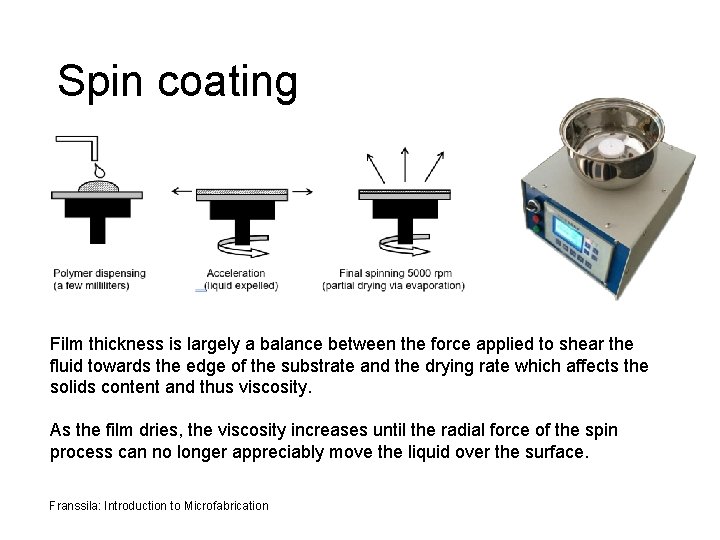 Spin coating

Polymer dispensing
(a few milliliters)

Acceleration
(liquid expelled)

Final spinning 5000 rpm
(partial drying via evaporation)

Film thickness is largely a balance between the force applied to shear the fluid towards the edge of the substrate and the drying rate which affects the solids content and thus viscosity.

As the film dries, the viscosity increases until the radial force of the spin process can no longer appreciably move the liquid over the surface.

Franssila: Introduction to Microfabrication